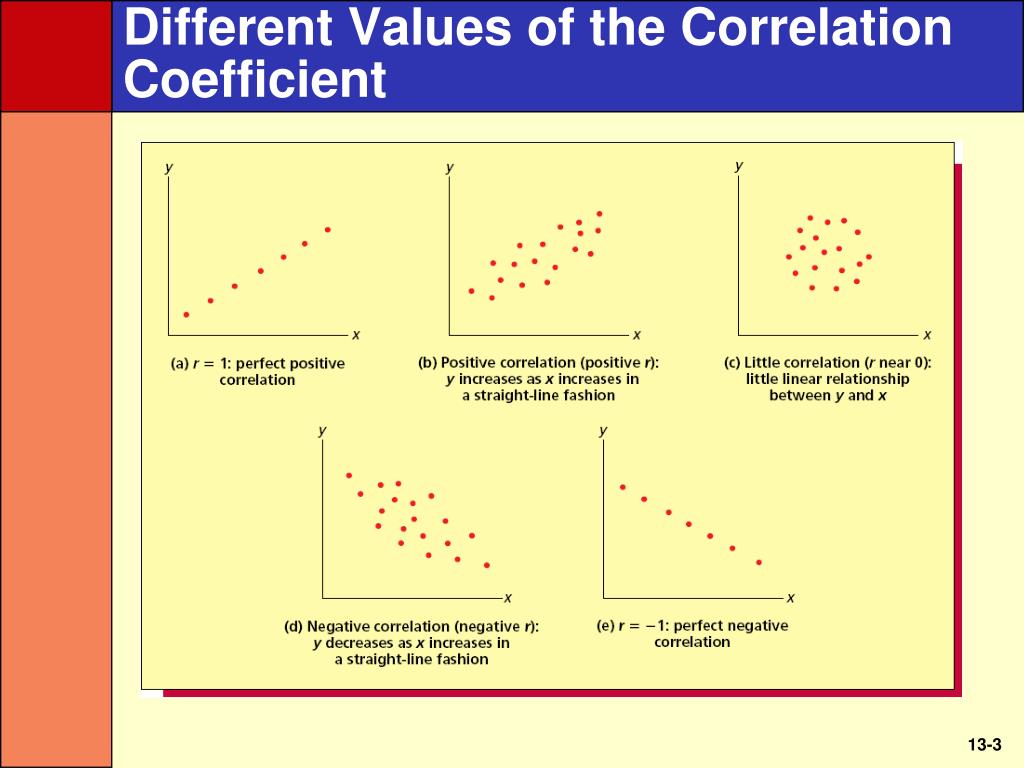 Different Values of the Correlation Coefficient

y

x

(a) $r = 1$: perfect positive correlation

y

x

(b) Positive correlation (positive $r$): $y$ increases as $x$ increases in a straight-line fashion

y

x

(c) Little correlation ($r$ near 0): little linear relationship between $y$ and $x$

y

x

(d) Negative correlation (negative $r$): $y$ decreases as $x$ increases in a straight-line fashion

y

x

(e) $r = -1$: perfect negative correlation

13-3